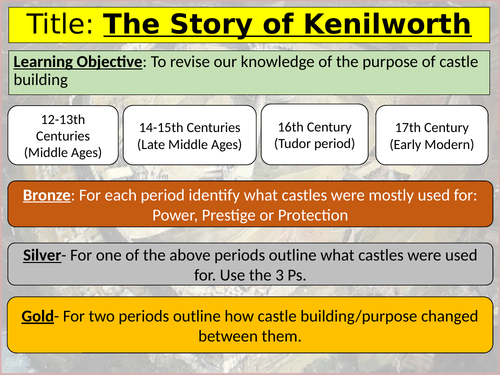 Title: The Story of Kenilworth

Learning Objective: To revise our knowledge of the purpose of castle building

12-13th Centuries (Middle Ages)

14-15th Centuries (Late Middle Ages)

16th Century (Tudor period)

17th Century (Early Modern)

Bronze: For each period identify what castles were mostly used for: Power, Prestige or Protection

Silver- For one of the above periods outline what castles were used for. Use the 3 Ps.

Gold- For two periods outline how castle building/purpose changed between them.